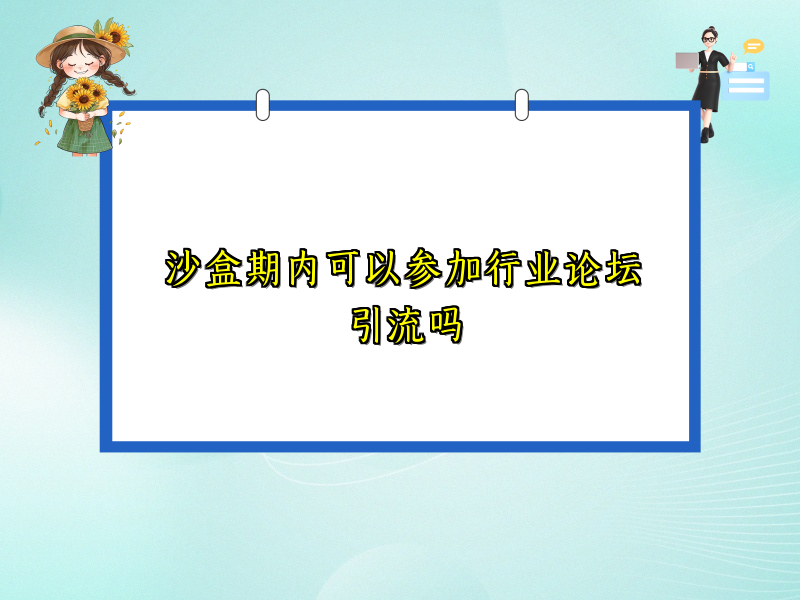 沙盒期内可以参加行业论坛引流吗